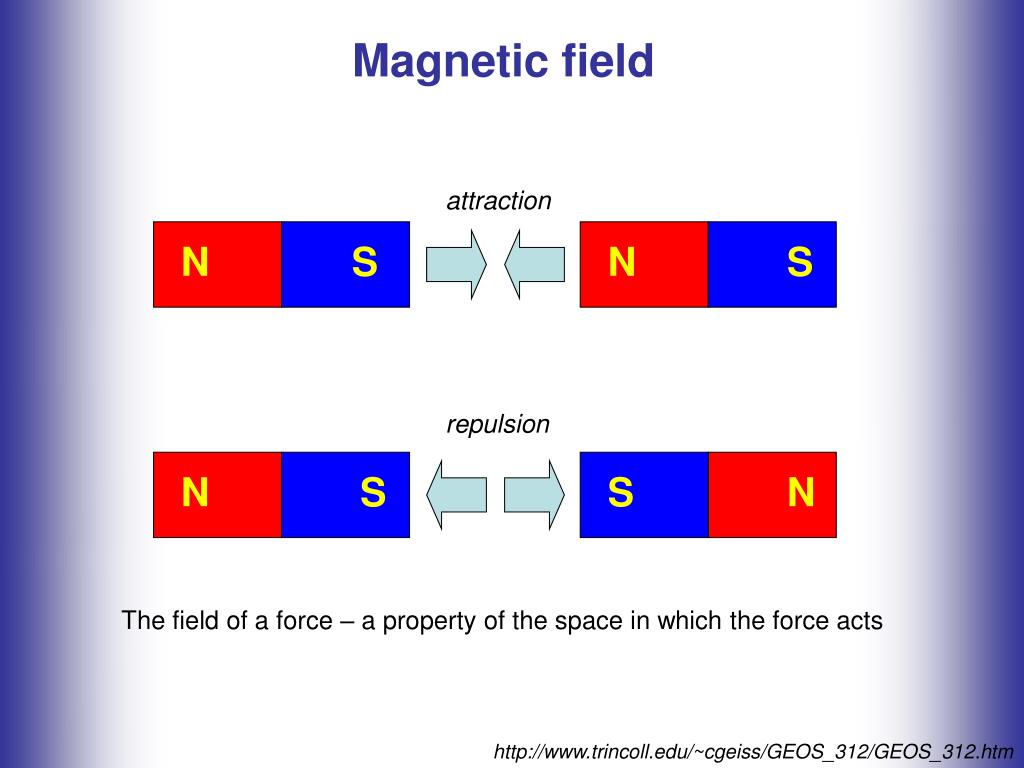 Magnetic field

attraction

N S N S

repulsion

N S S N

The field of a force – a property of the space in which the force acts

http://www.trincoll.edu/~cgeiss/GEOS_312/GEOS_312.htm